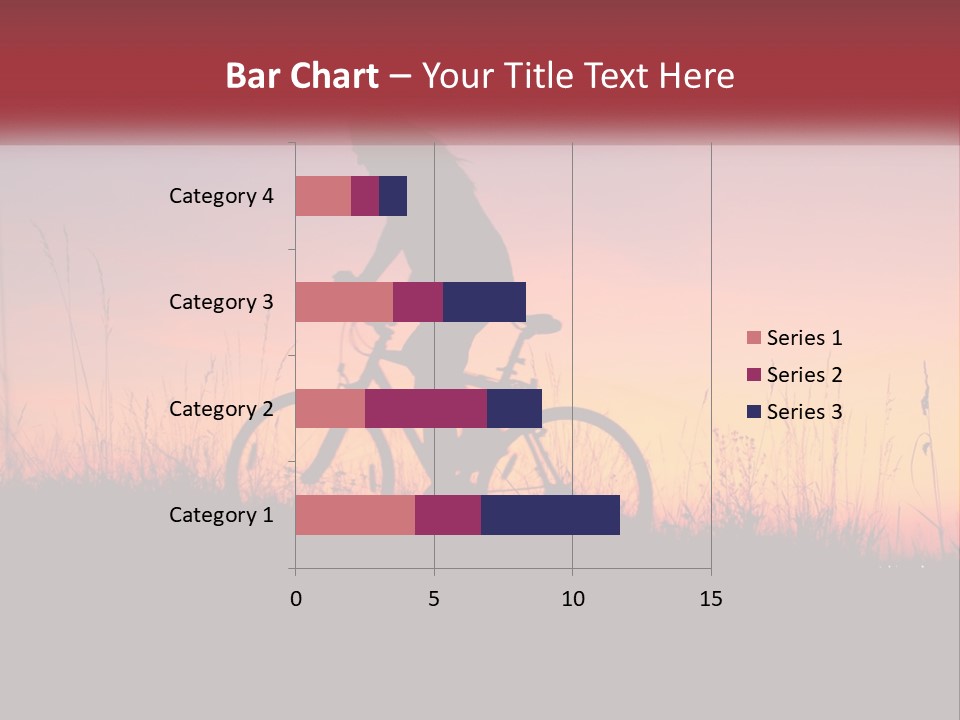 Bar Chart – Your Title Text Here

Category 4
Category 3
Category 2
Category 1

0
5
10
15

Series 1
Series 2
Series 3